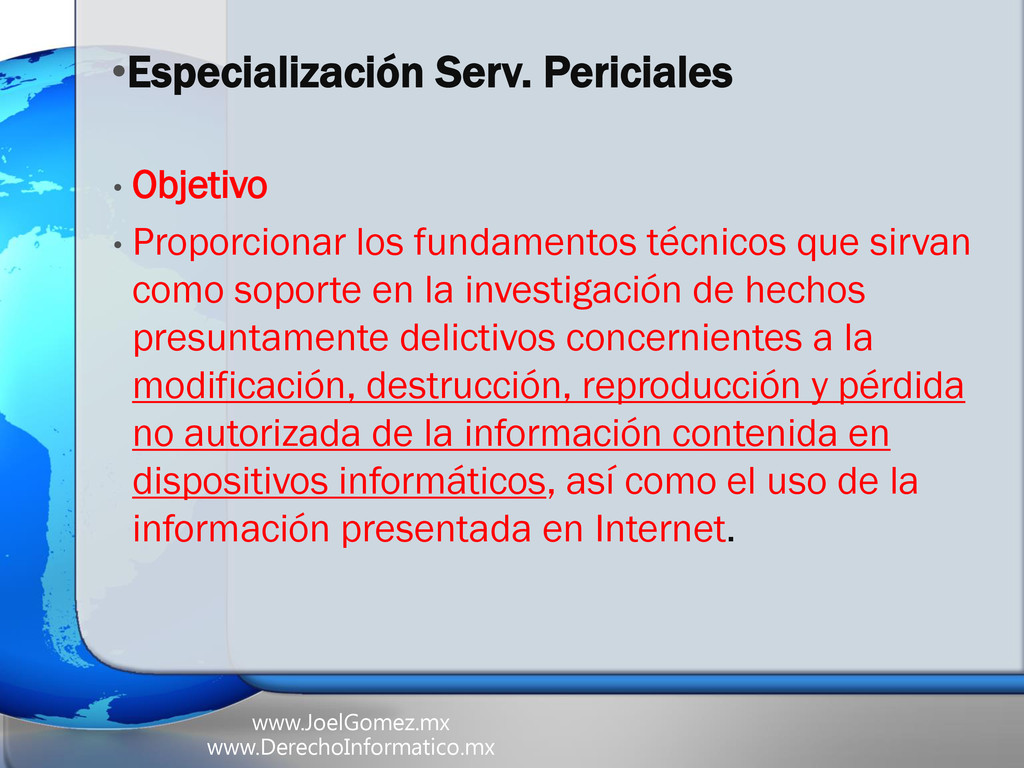 •Especialización Serv. Periciales

• Objetivo

• Proporcionar los fundamentos técnicos que sirvan como soporte en la investigación de hechos presuntamente delictivos concernientes a la modificación, destrucción, reproducción y pérdida no autorizada de la información contenida en dispositivos informáticos, así como el uso de la información presentada en Internet.

www.JoelGomez.mx
www.DerechoInformatico.mx